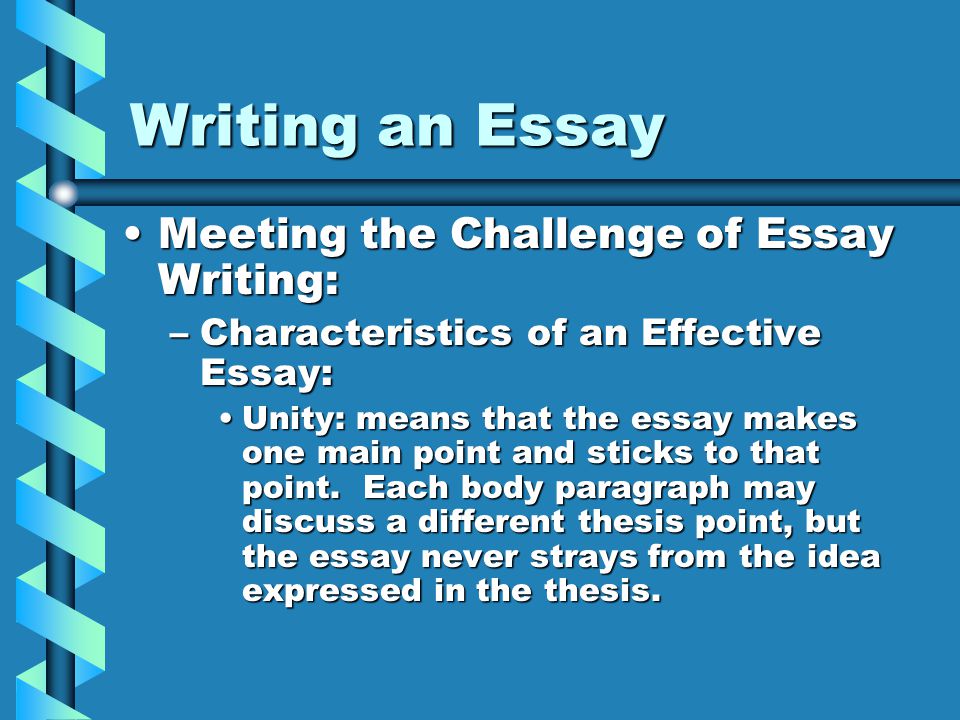 Writing an Essay

• Meeting the Challenge of Essay Writing:

– Characteristics of an Effective Essay:

• Unity: means that the essay makes one main point and sticks to that point.  Each body paragraph may discuss a different thesis point, but the essay never strays from the idea expressed in the thesis.